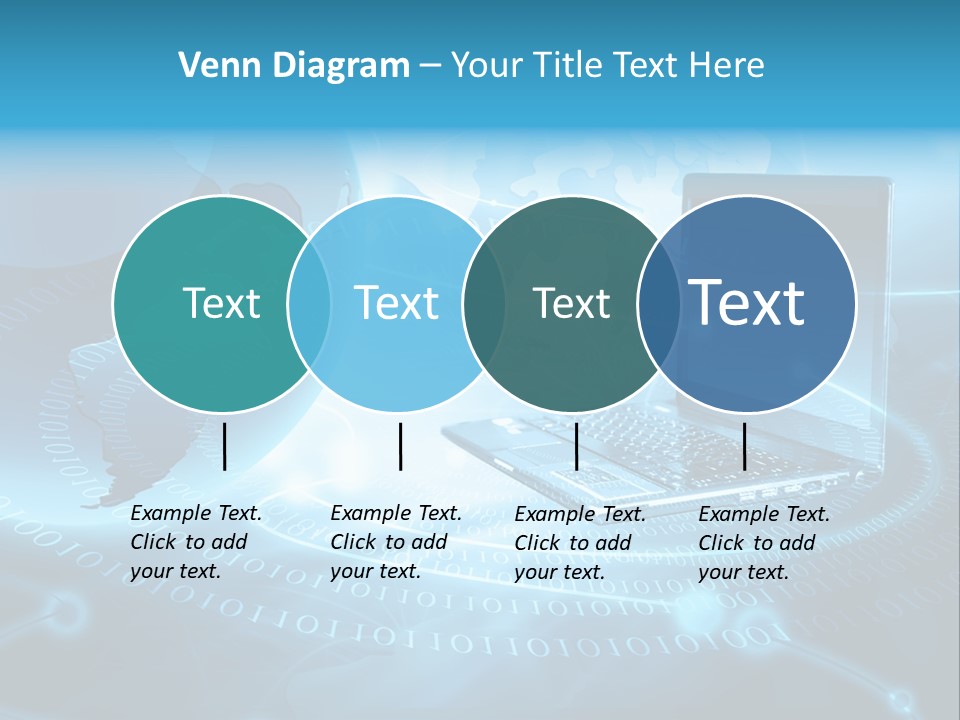 Venn Diagram – Your Title Text Here

Text

Text

Text

Text

Example Text. Click to add your text.

Example Text. Click to add your text.

Example Text. Click to add your text.

Example Text. Click to add your text.